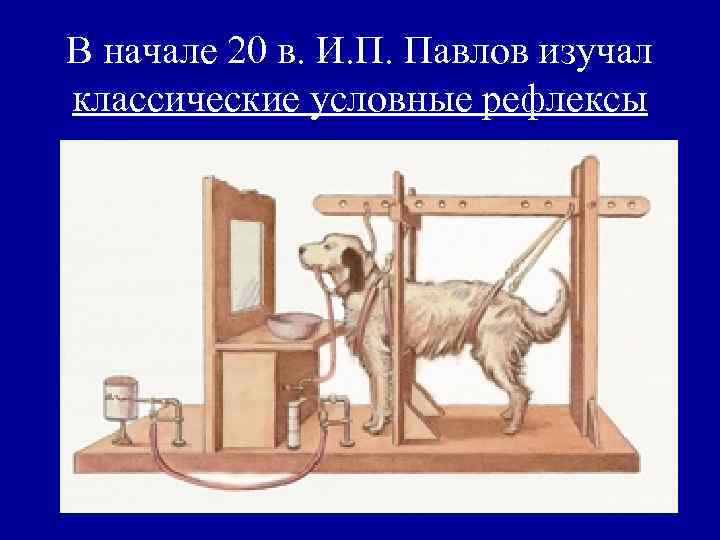 В начале 20 в. И.П. Павлов изучал классические условные рефлексы